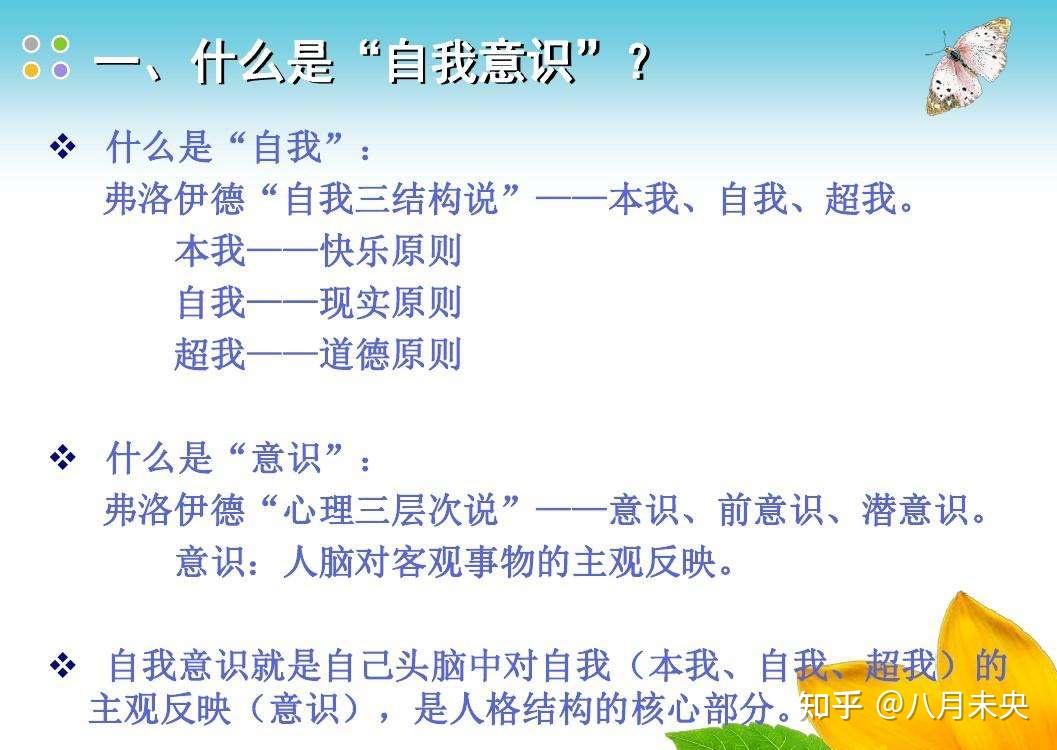 一、什么是“自我意识”？

❖ 什么是“自我”：
弗洛伊德“自我三结构说”——本我、自我、超我。
本我——快乐原则
自我——现实原则
超我——道德原则

❖ 什么是“意识”：
弗洛伊德“心理三层次说”——意识、前意识、潜意识。
意识：人脑对客观事物的主观反映。

❖ 自我意识就是自己头脑中对自我（本我、自我、超我）的主观反映（意识），是人格结构的核心部分。

知乎 @八月未央